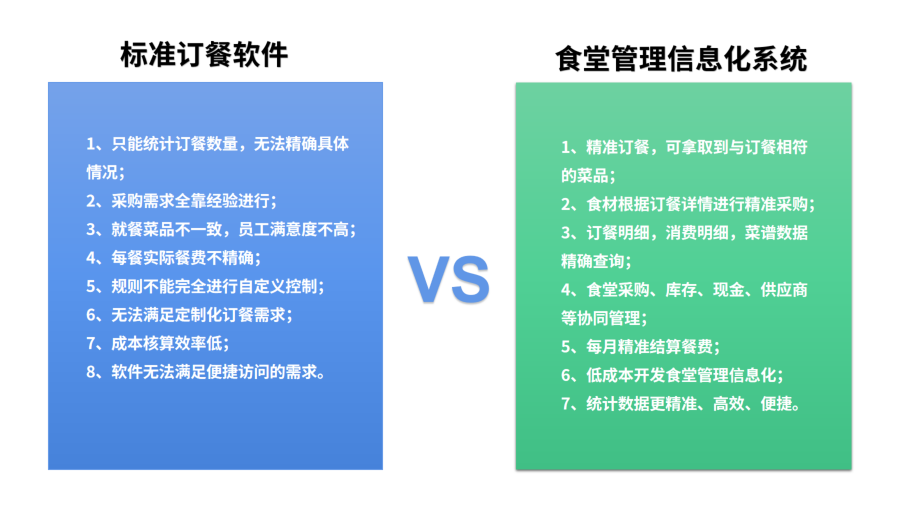 标准订餐软件

1、只能统计订餐数量，无法精确具体情况；
2、采购需求全靠经验进行；
3、就餐菜品不一致，员工满意度不高；
4、每餐实际餐费不精确；
5、规则不能完全进行自定义控制；
6、无法满足定制化订餐需求；
7、成本核算效率低；
8、软件无法满足便捷访问的需求。

VS

食堂管理信息化系统

1、精准订餐，可拿取到与订餐相符的菜品；
2、食材根据订餐详情进行精准采购；
3、订餐明细，消费明细，菜谱数据精确查询；
4、食堂采购、库存、现金、供应商等协同管理；
5、每月精准结算餐费；
6、低成本开发食堂管理信息化；
7、统计数据更精准、高效、便捷。